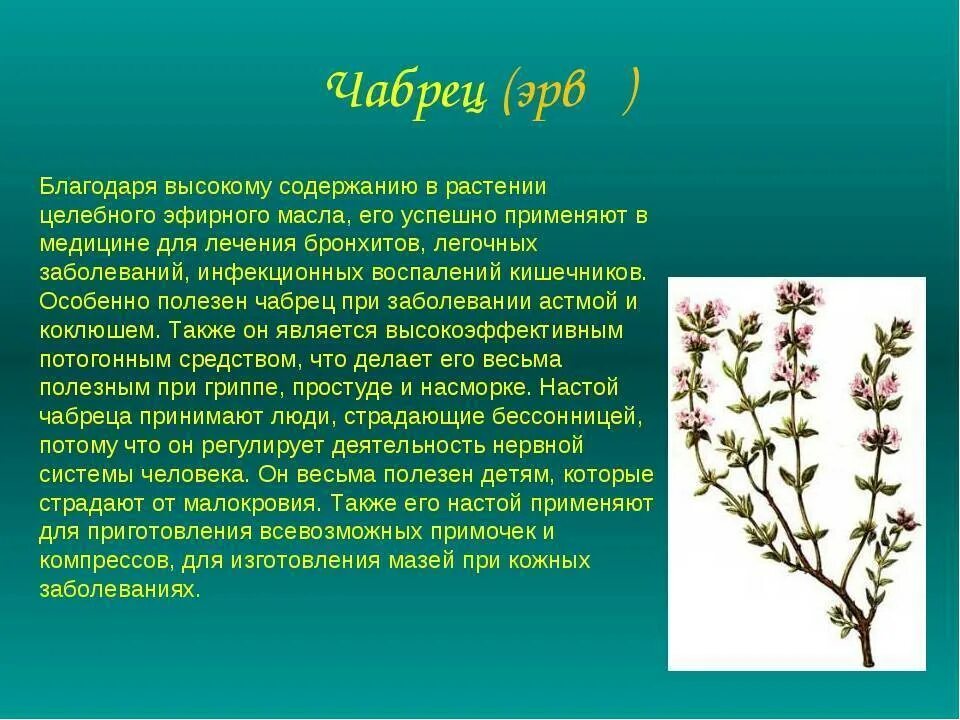 Чабрец (эрв )

Благодаря высокому содержанию в растении целебного эфирного масла, его успешно применяют в медицине для лечения бронхитов, легочных заболеваний, инфекционных воспалений кишечников. Особенно полезен чабрец при заболевании астмой и коклюшем. Также он является высокоэффективным потогонным средством, что делает его весьма полезным при гриппе, простуде и насморке. Настой чабреца принимают люди, страдающие бессонницей, потому что он регулирует деятельность нервной системы человека. Он весьма полезен детям, которые страдают от малокровия. Также его настой применяют для приготовления всевозможных примочек и компрессов, для изготовления мазей при кожных заболеваниях.